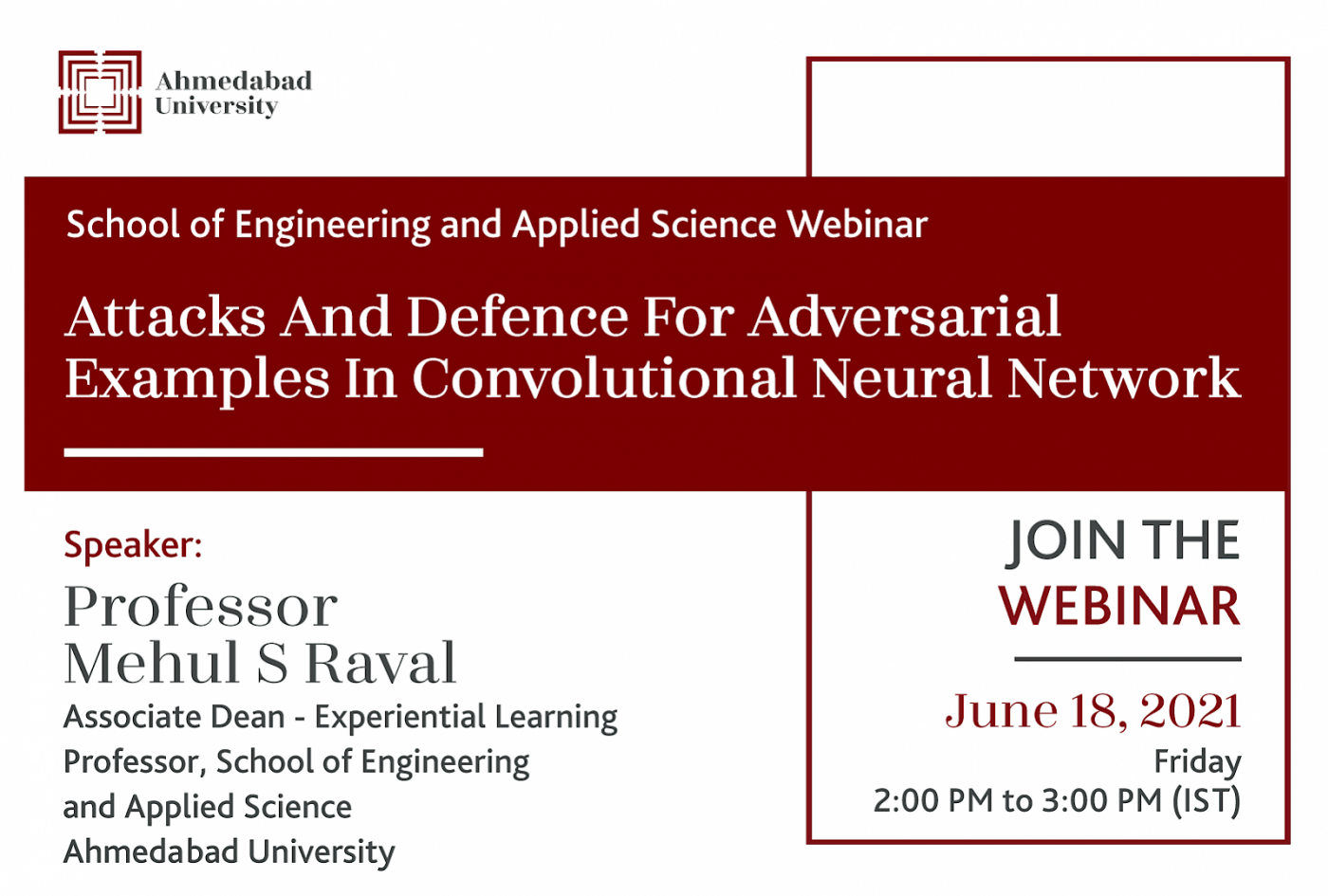 Ahmedabad University

School of Engineering and Applied Science Webinar

Attacks And Defence For Adversarial Examples In Convolutional Neural Network

Speaker:

Professor Mehul S Raval

Associate Dean - Experiential Learning
Professor, School of Engineering and Applied Science
Ahmedabad University

JOIN THE WEBINAR

June 18, 2021
Friday
2:00 PM to 3:00 PM (IST)